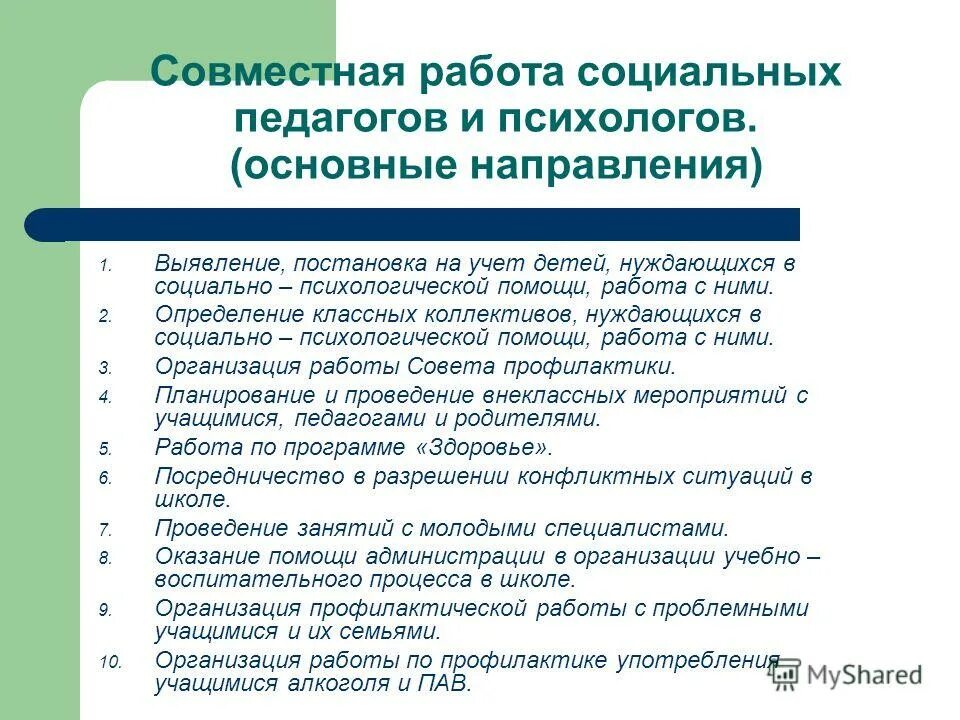 Совместная работа социальных педагогов и психологов. (основные направления)

1. Выявление, постановка на учет детей, нуждающихся в социально – психологической помощи, работа с ними.
2. Определение классных коллективов, нуждающихся в социально – психологической помощи, работа с ними.
3. Организация работы Совета профилактики.
4. Планирование и проведение внеклассных мероприятий с учащимися, педагогами и родителями.
5. Работа по программе «Здоровье».
6. Посредничество в разрешении конфликтных ситуаций в школе.
7. Проведение занятий с молодыми специалистами.
8. Оказание помощи администрации в организации учебно – воспитательного процесса в школе.
9. Организация профилактической работы с проблемными учащимися и их семьями.
10. Организация работы по профилактике употребления учащимися алкоголя и ПАВ.

MyShared